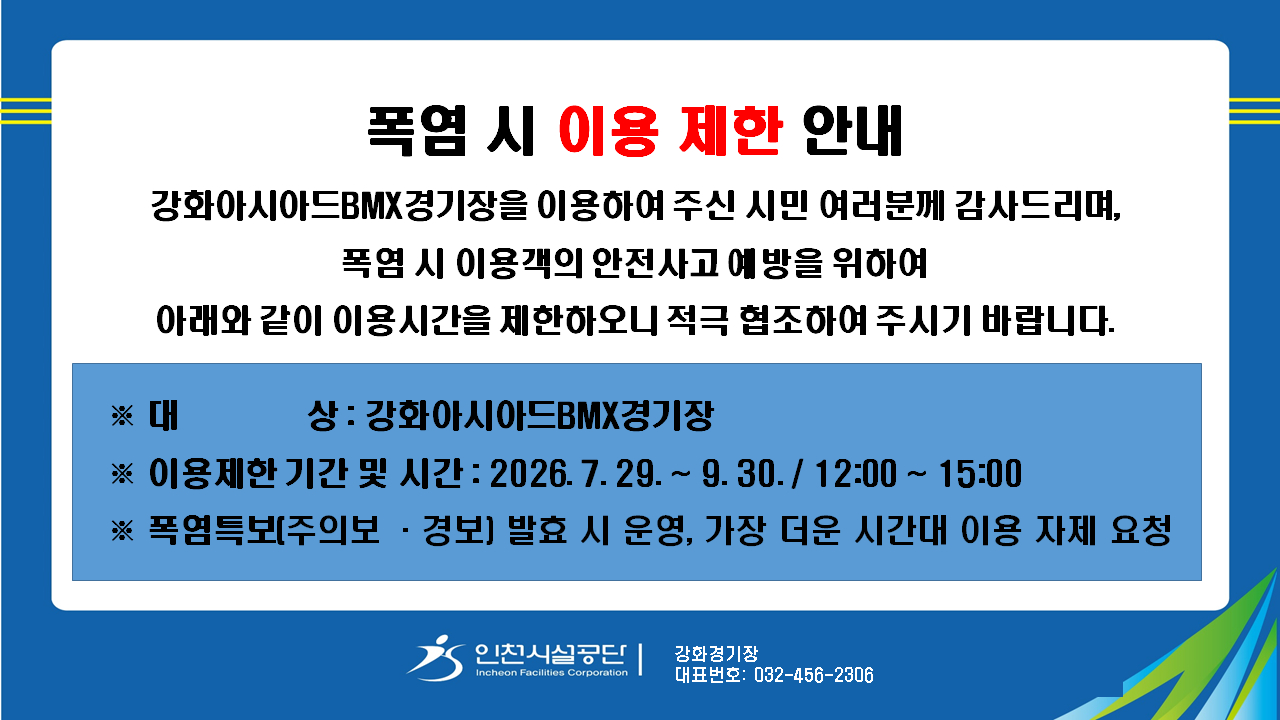 폭염 시 이용 제한 안내

강화아시아드BMX경기장을 이용하여 주신 시민 여러분께 감사드리며,
폭염 시 이용객의 안전사고 예방을 위하여
아래와 같이 이용시간을 제한하오니 적극 협조하여 주시기 바랍니다.

※ 대 상 : 강화아시아드BMX경기장
※ 이용제한 기간 및 시간 : 2026. 7. 29. ~ 9. 30. / 12:00 ~ 15:00
※ 폭염특보(주의보 · 경보) 발효 시 운영, 가장 더운 시간대 이용 자제 요청

인천시설공단
Incheon Facilities Corporation
강화경기장
대표번호: 032-456-2306